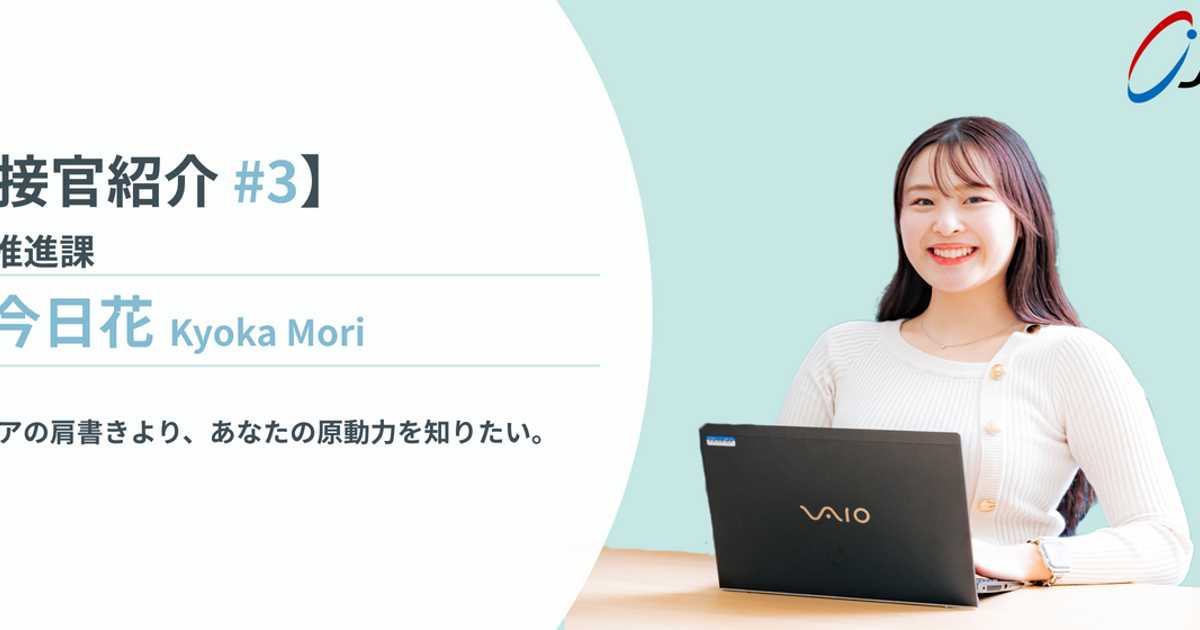 接官紹介 #3】

推進課

今日花 Kyoka Mori

アの肩書きより、あなたの原動力を知りたい。

VAIO